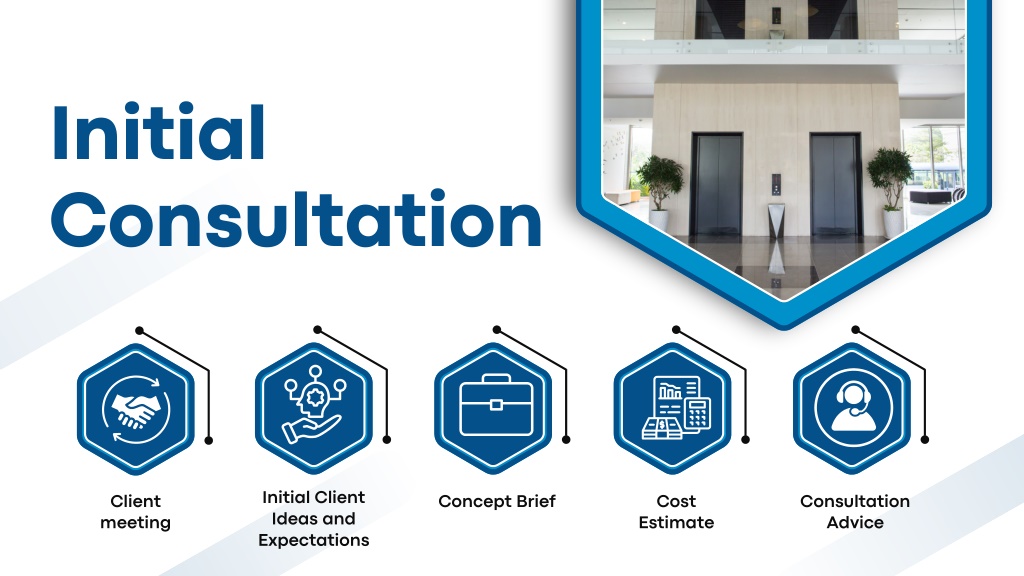 Initial Consultation

Client meeting

Initial Client Ideas and Expectations

Concept Brief

Cost Estimate

Consultation Advice